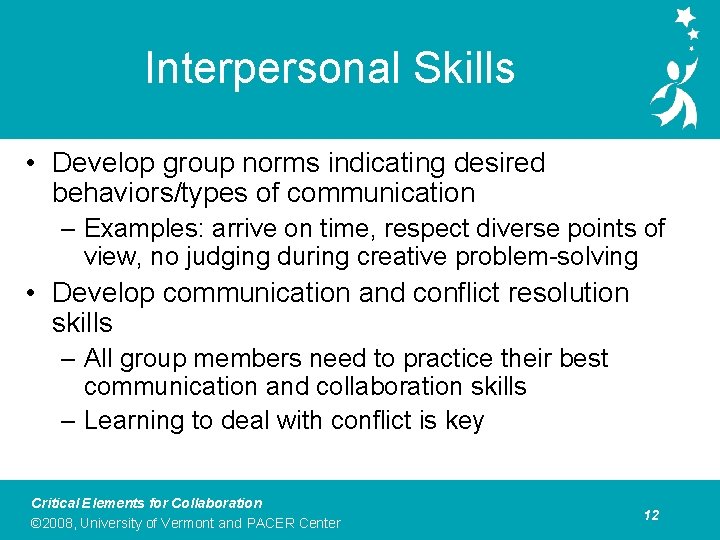 Interpersonal Skills

• Develop group norms indicating desired behaviors/types of communication
– Examples: arrive on time, respect diverse points of view, no judging during creative problem-solving
• Develop communication and conflict resolution skills
– All group members need to practice their best communication and collaboration skills
– Learning to deal with conflict is key

Critical Elements for Collaboration
©2008, University of Vermont and PACER Center

12